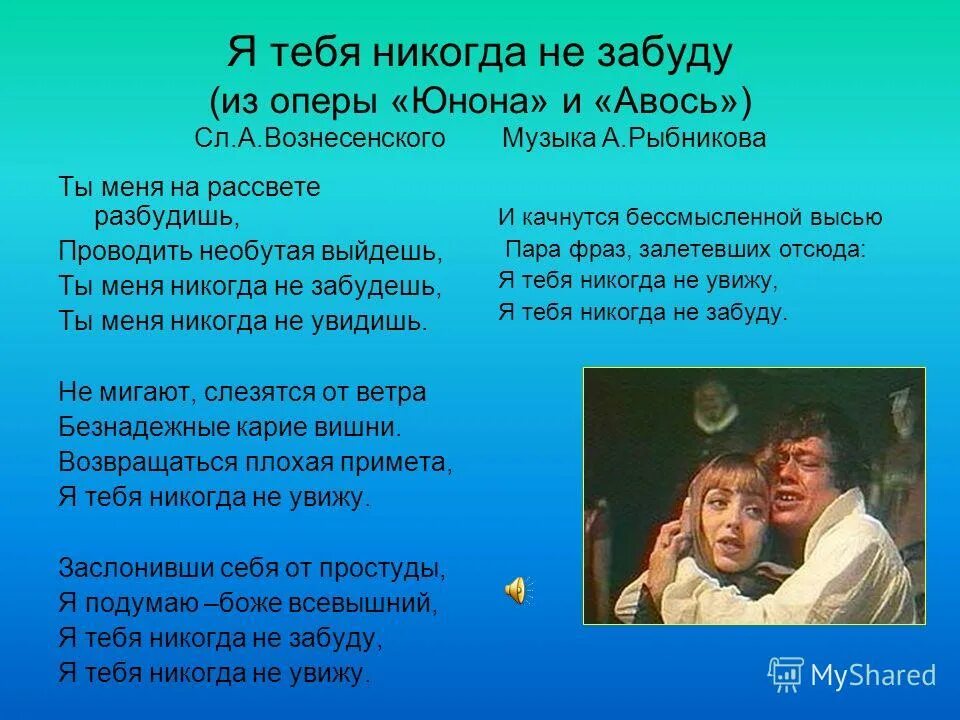 Я тебя никогда не забуду
(из оперы «Юнона» и «Авось»)
Сл.А.Вознесенского Музыка А.Рыбникова

Ты меня на рассвете разбудишь,
Проводить необутая выйдешь,
Ты меня никогда не забудешь,
Ты меня никогда не увидишь.

Не мигают, слезятся от ветра
Безнадежные карие вишни.
Возвращаться плохая примета,
Я тебя никогда не увижу.

Заслонивши себя от простуды,
Я подумаю –боже всевышний,
Я тебя никогда не забуду,
Я тебя никогда не увижу.

И качнутся бессмысленной высью
Пара фраз, залетевших отсюда:
Я тебя никогда не увижу,
Я тебя никогда не забуду.

MyShared